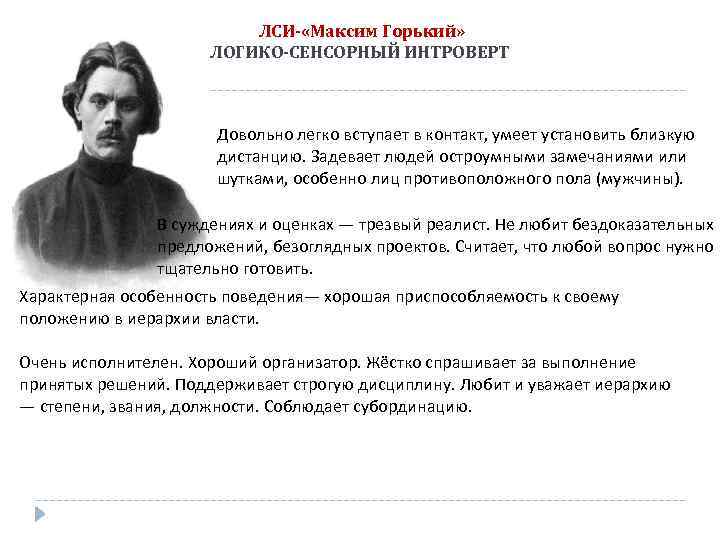 ЛСИ-«Максим Горький»
ЛОГИКО-СЕНСОРНЫЙ ИНТРОВЕРТ

Довольно легко вступает в контакт, умеет установить близкую дистанцию. Задевает людей остроумными замечаниями или шутками, особенно лиц противоположного пола (мужчины).

В суждениях и оценках — трезвый реалист. Не любит бездоказательных предложений, безоглядных проектов. Считает, что любой вопрос нужно тщательно готовить.

Характерная особенность поведения— хорошая приспособляемость к своему положению в иерархии власти.

Очень исполнителен. Хороший организатор. Жёстко спрашивает за выполнение принятых решений. Поддерживает строгую дисциплину. Любит и уважает иерархию — степени, звания, должности. Соблюдает субординацию.